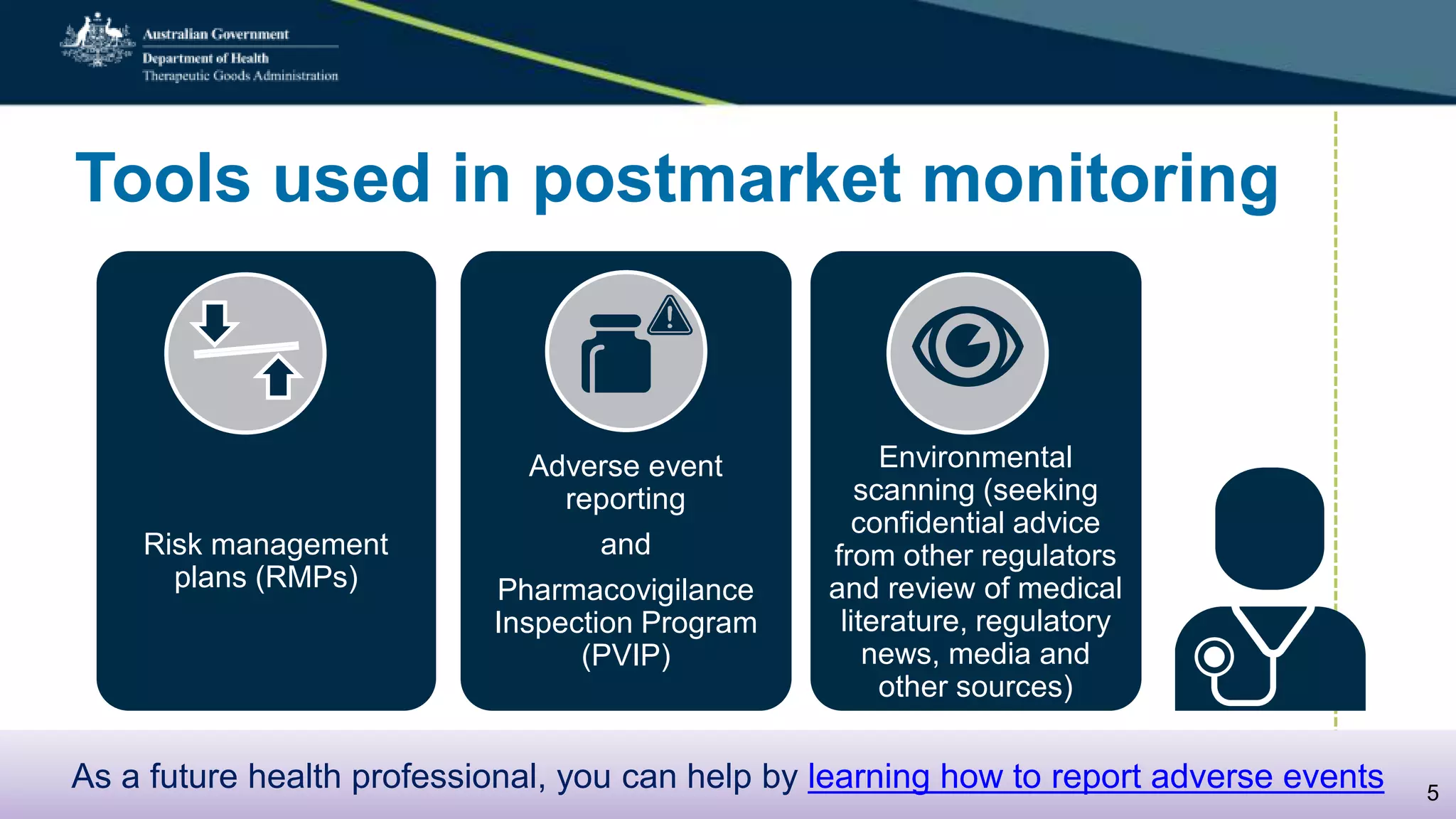 Australian Government
Department of Health
Therapeutic Goods Administration

Tools used in postmarket monitoring

Risk management plans (RMPs)

Adverse event reporting

and

Pharmacovigilance Inspection Program (PVIP)

Environmental scanning (seeking confidential advice from other regulators and review of medical literature, regulatory news, media and other sources)

As a future health professional, you can help by learning how to report adverse events

5